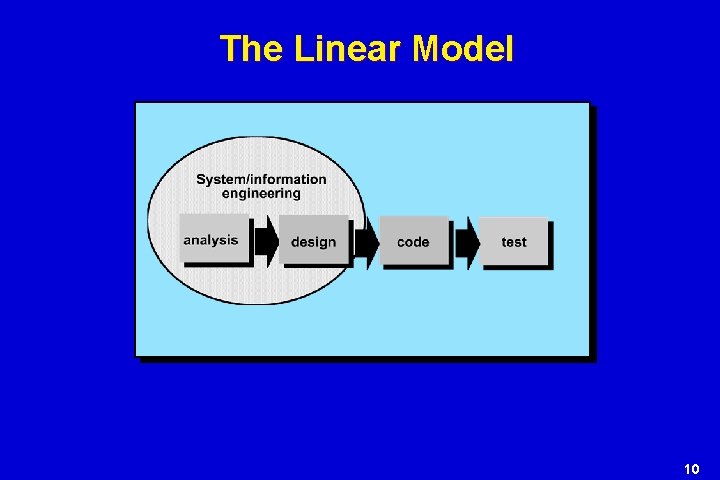 The Linear Model

System/information engineering

analysis

design

code

test

10